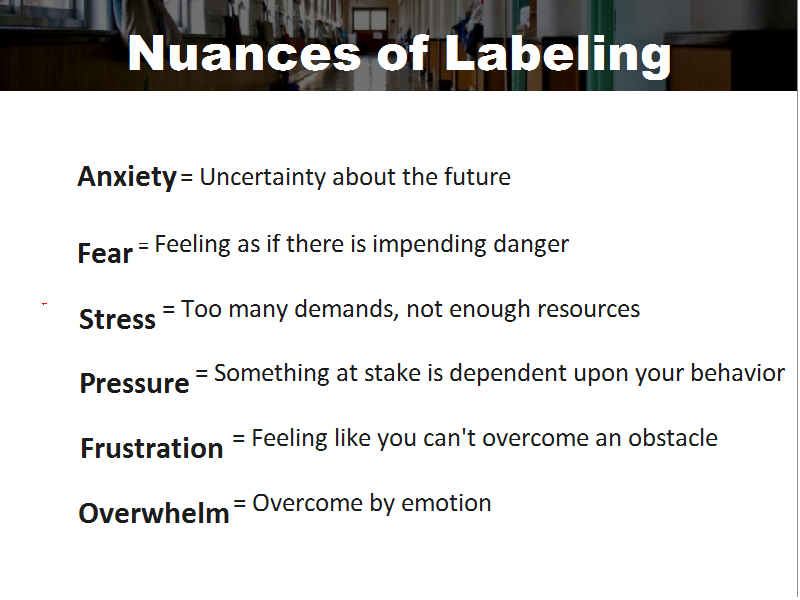 Nuances of Labeling

Anxiety = Uncertainty about the future

Fear = Feeling as if there is impending danger

Stress = Too many demands, not enough resources

Pressure = Something at stake is dependent upon your behavior

Frustration = Feeling like you can't overcome an obstacle

Overwhelm = Overcome by emotion